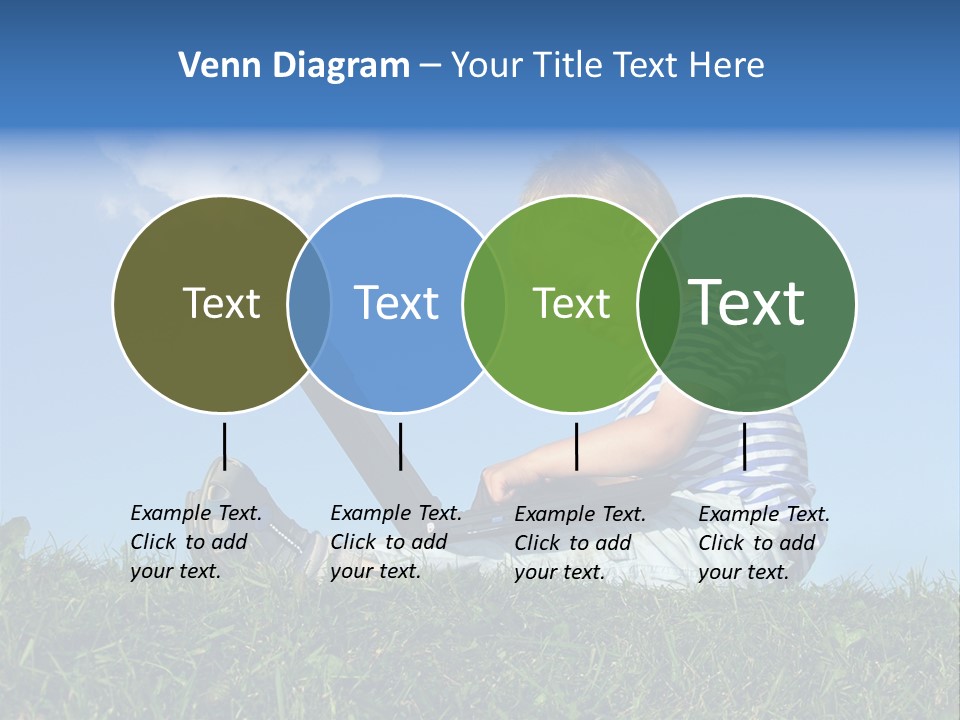 Venn Diagram – Your Title Text Here

Text

Text

Text

Text

Example Text. Click to add your text.

Example Text. Click to add your text.

Example Text. Click to add your text.

Example Text. Click to add your text.